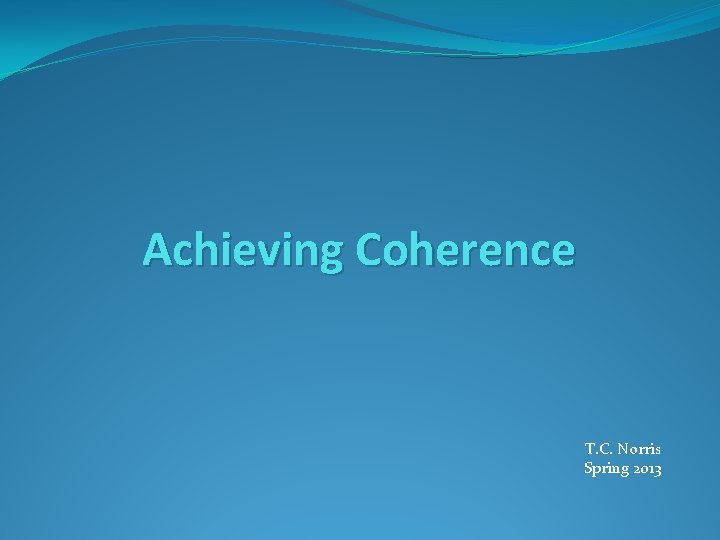 Achieving Coherence

T.C. Norris
Spring 2013